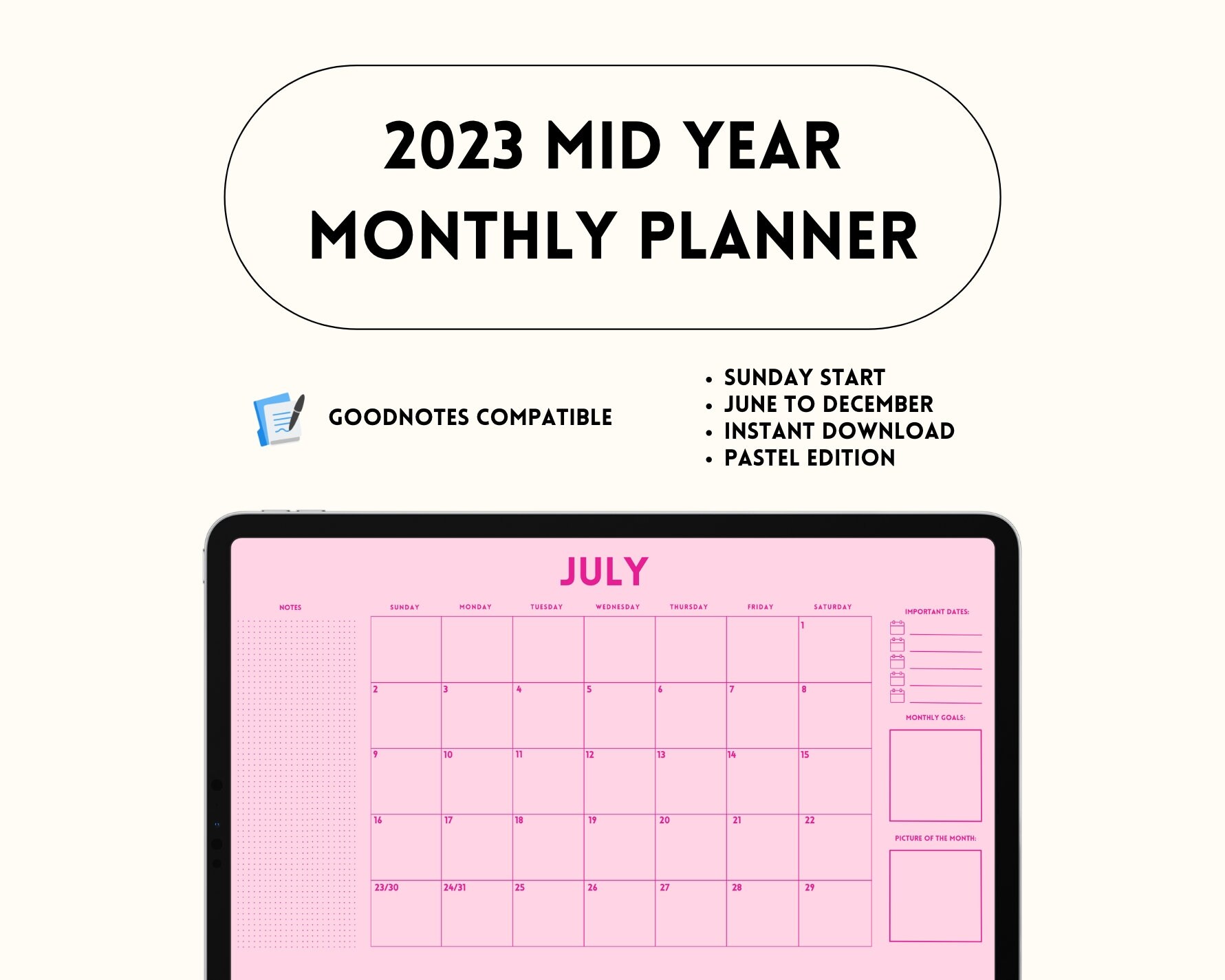 2023 MID YEAR MONTHLY PLANNER

GOODNOTES COMPATIBLE

• SUNDAY START
• JUNE TO DECEMBER
• INSTANT DOWNLOAD
• PASTEL EDITION

JULY

NOTES

| SUNDAY | MONDAY | TUESDAY | WEDNESDAY | THURSDAY | FRIDAY | SATURDAY |
|---|---|---|---|---|---|---|
| | | | | | | 1 |
| 2 | 3 | 4 | 5 | 6 | 7 | 8 |
| 9 | 10 | 11 | 12 | 13 | 14 | 15 |
| 16 | 17 | 18 | 19 | 20 | 21 | 22 |
| 23/30 | 24/31 | 25 | 26 | 27 | 28 | 29 |

IMPORTANT DATES:

MONTHLY GOALS:

PICTURE OF THE MONTH: